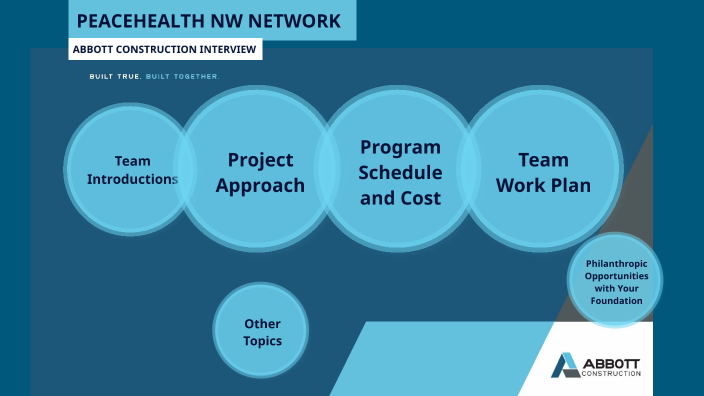 PEACEHEALTH NW NETWORK

ABBOTT CONSTRUCTION INTERVIEW

BUILT TRUE. BUILT TOGETHER.

Team Introductions

Project Approach

Program Schedule and Cost

Team Work Plan

Philanthropic Opportunities with Your Foundation

Other Topics

ABBOTT CONSTRUCTION